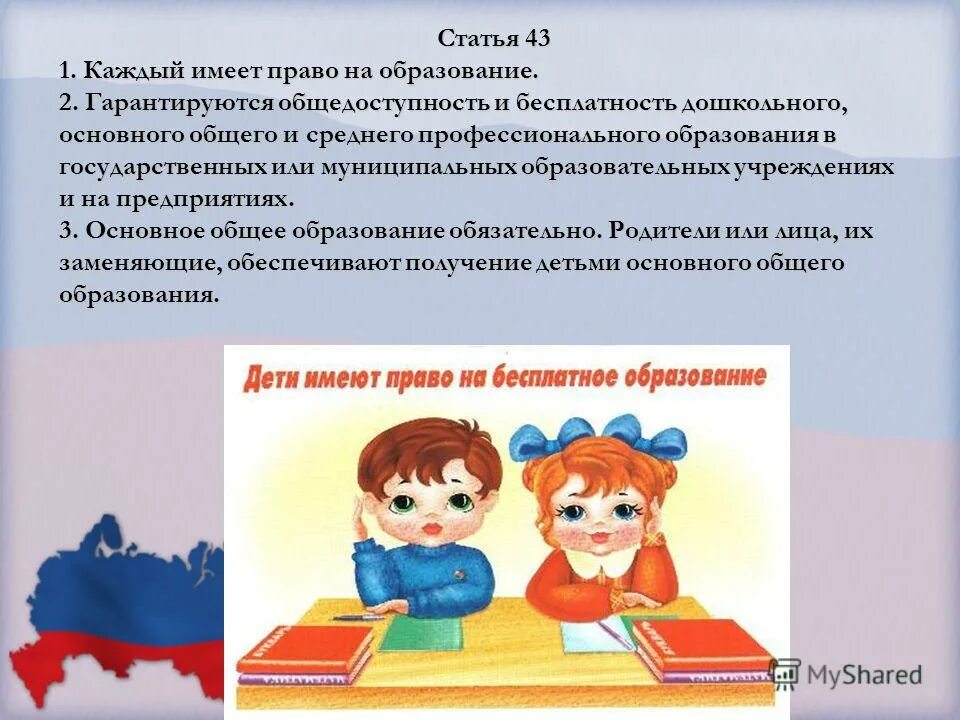 Статья 43
1. Каждый имеет право на образование.
2. Гарантируются общедоступность и бесплатность дошкольного, основного общего и среднего профессионального образования в государственных или муниципальных образовательных учреждениях и на предприятиях.
3. Основное общее образование обязательно. Родители или лица, их заменяющие, обеспечивают получение детьми основного общего образования.

Дети имеют право на бесплатное образование

MyShared